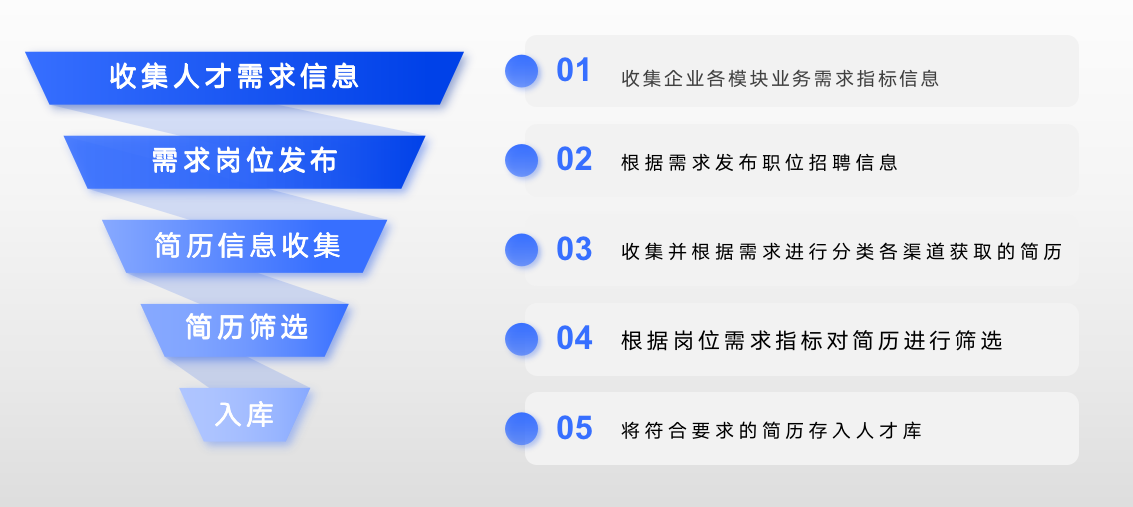 收集人才需求信息

需求岗位发布

简历信息收集

简历筛选

入库

01 收集企业各模块业务需求指标信息

02 根据需求发布职位招聘信息

03 收集并根据需求进行分类各渠道获取的简历

04 根据岗位需求指标对简历进行筛选

05 将符合要求的简历存入人才库